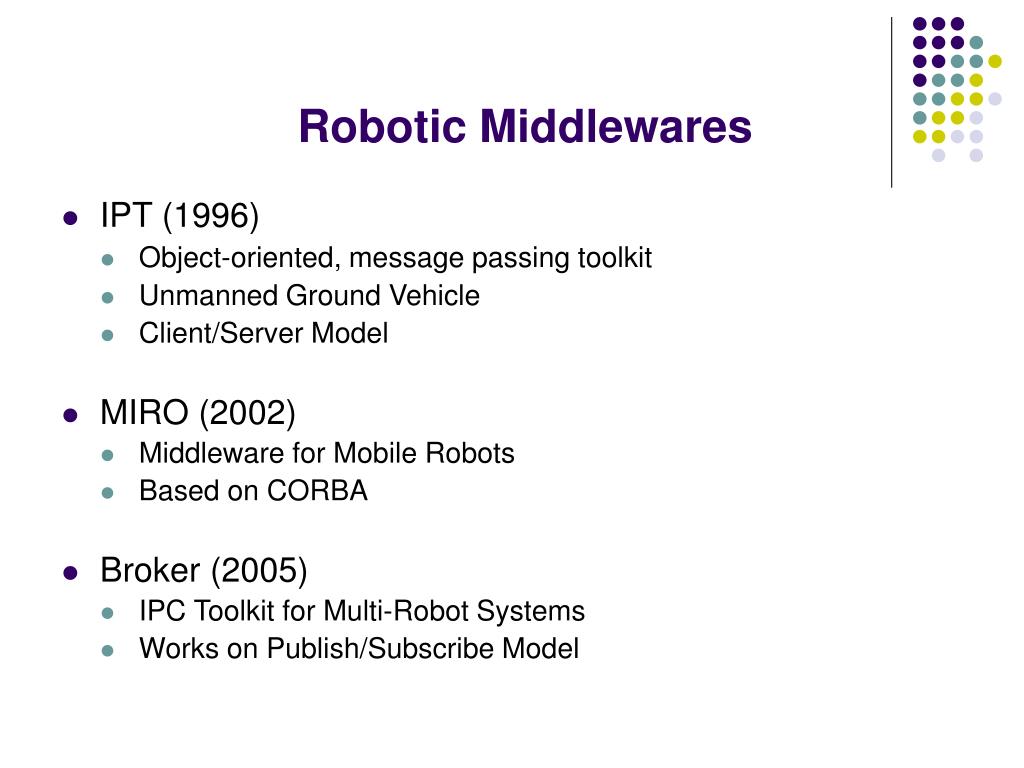 Robotic Middlewares

- IPT (1996)
  - Object-oriented, message passing toolkit
  - Unmanned Ground Vehicle
  - Client/Server Model

- MIRO (2002)
  - Middleware for Mobile Robots
  - Based on CORBA

- Broker (2005)
  - IPC Toolkit for Multi-Robot Systems
  - Works on Publish/Subscribe Model